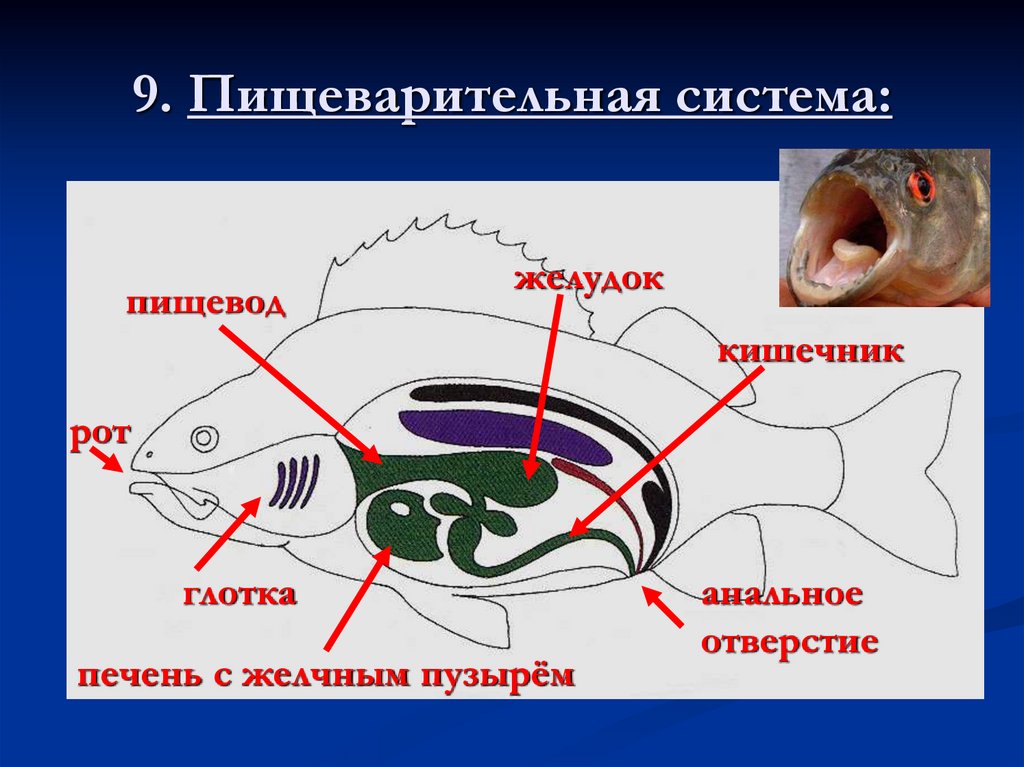 9. Пищеварительная система:

желудок

пищевод

кишечник

рот

глотка

анальное отверстие

печень с желчным пузырём